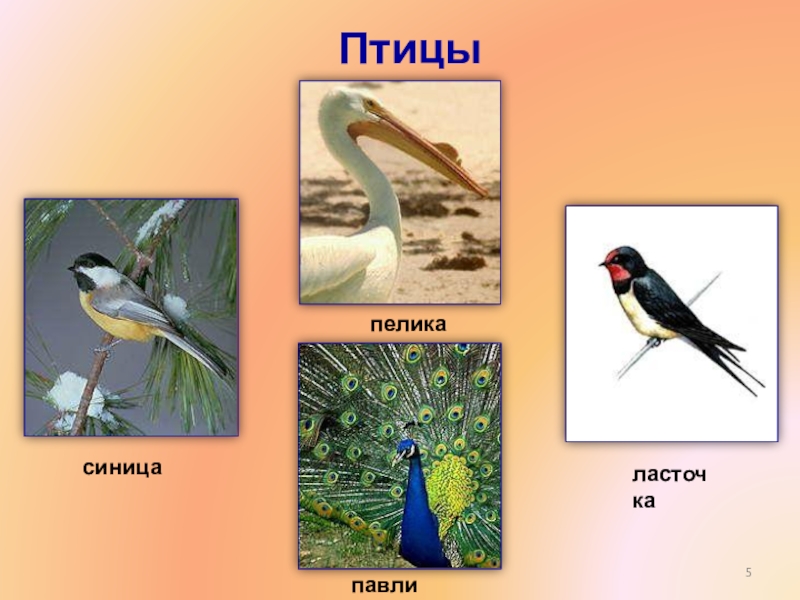 Птицы

пелика

синица

ласточ
ка

павли

5